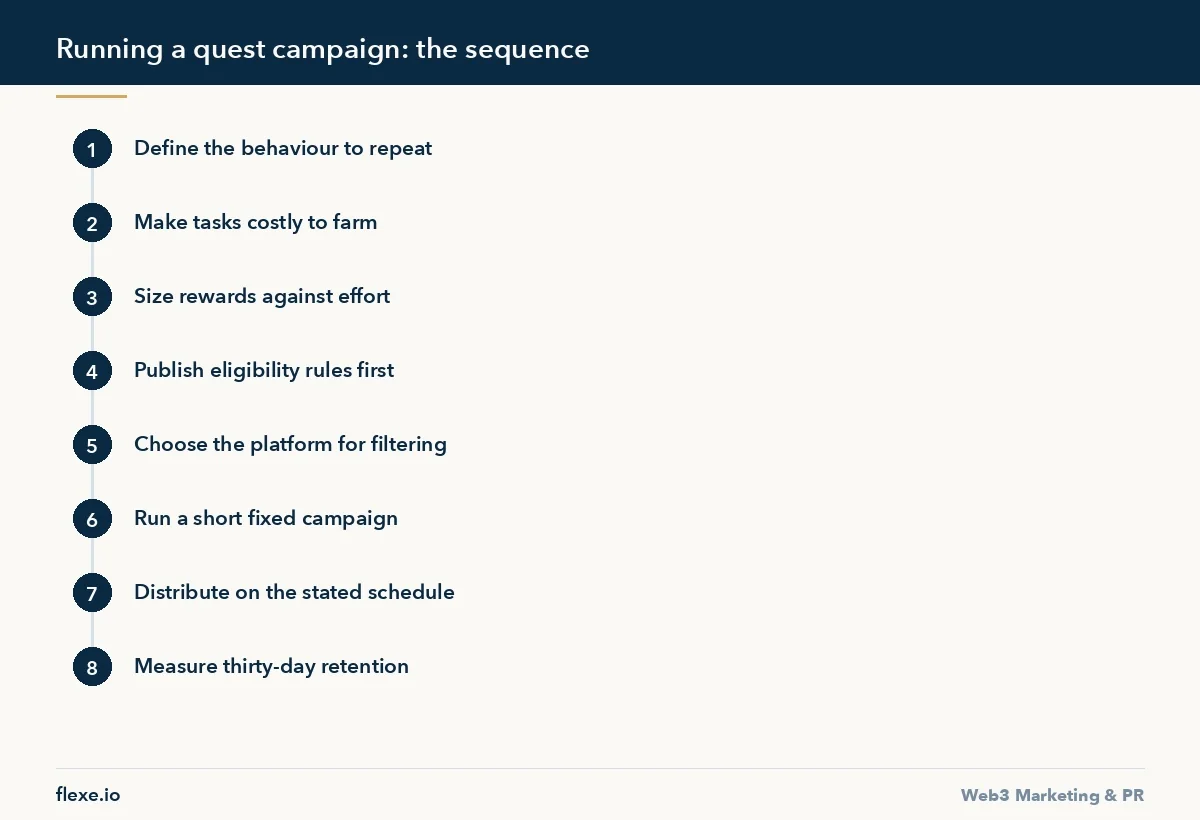 Running a quest campaign: the sequence

1 Define the behaviour to repeat

2 Make tasks costly to farm

3 Size rewards against effort

4 Publish eligibility rules first

5 Choose the platform for filtering

6 Run a short fixed campaign

7 Distribute on the stated schedule

8 Measure thirty-day retention

flexe.io

Web3 Marketing & PR